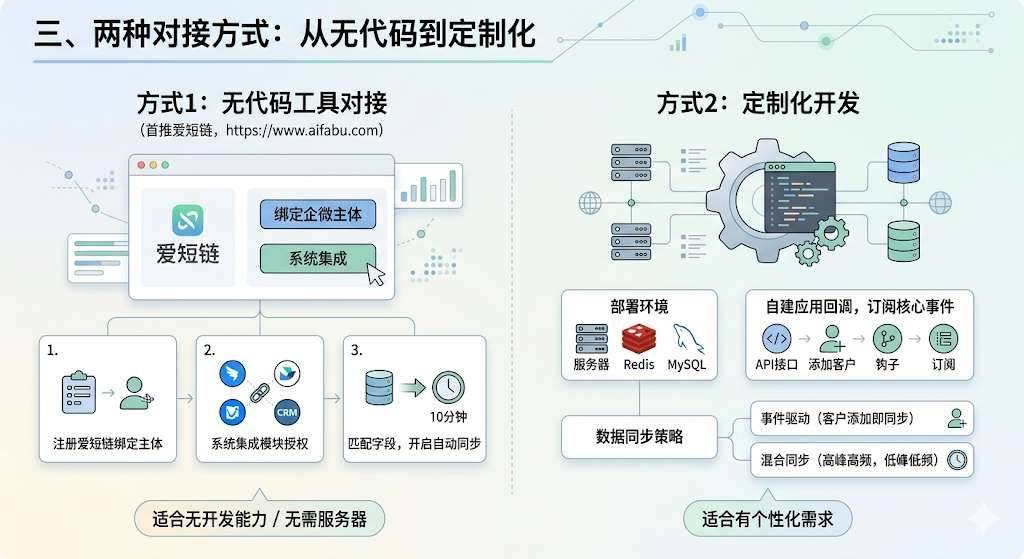 三、两种对接方式：从无代码到定制化

方式1：无代码工具对接
（首推爱短链，https://www.aifabu.com）

爱短链

绑定企微主体

系统集成

1.
注册爱短链绑定主体

2.
CRM
系统集成模块授权

3.
10分钟
匹配字段，开启自动同步

适合无开发能力 / 无需服务器

方式2：定制化开发

部署环境
服务器 Redis MySQL

自建应用回调，订阅核心事件
API接口 添加客户 钩子 订阅

数据同步策略

事件驱动（客户添加即同步）

混合同步（高峰高频，低峰低频）

适合有个性化需求